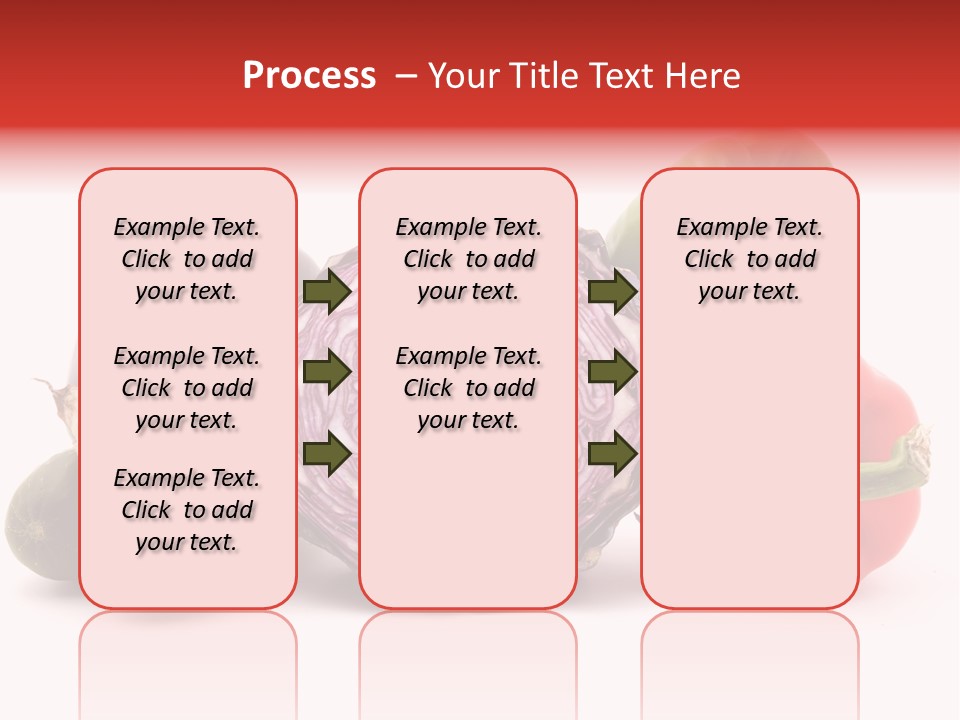 Process – Your Title Text Here

Example Text. Click to add your text.

Example Text. Click to add your text.

Example Text. Click to add your text.

Example Text. Click to add your text.

Example Text. Click to add your text.

Example Text. Click to add your text.